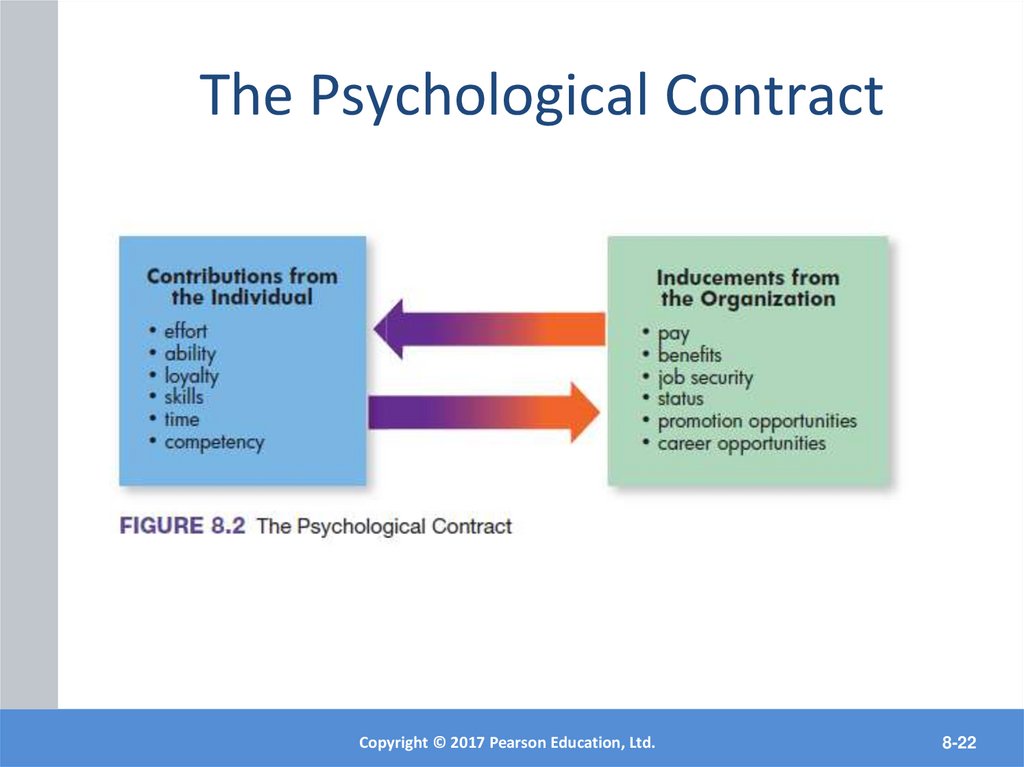 The Psychological Contract

Contributions from the Individual
• effort
• ability
• loyalty
• skills
• time
• competency

Inducements from the Organization
• pay
• benefits
• job security
• status
• promotion opportunities
• career opportunities

FIGURE 8.2 The Psychological Contract

Copyright © 2017 Pearson Education, Ltd.

8-22